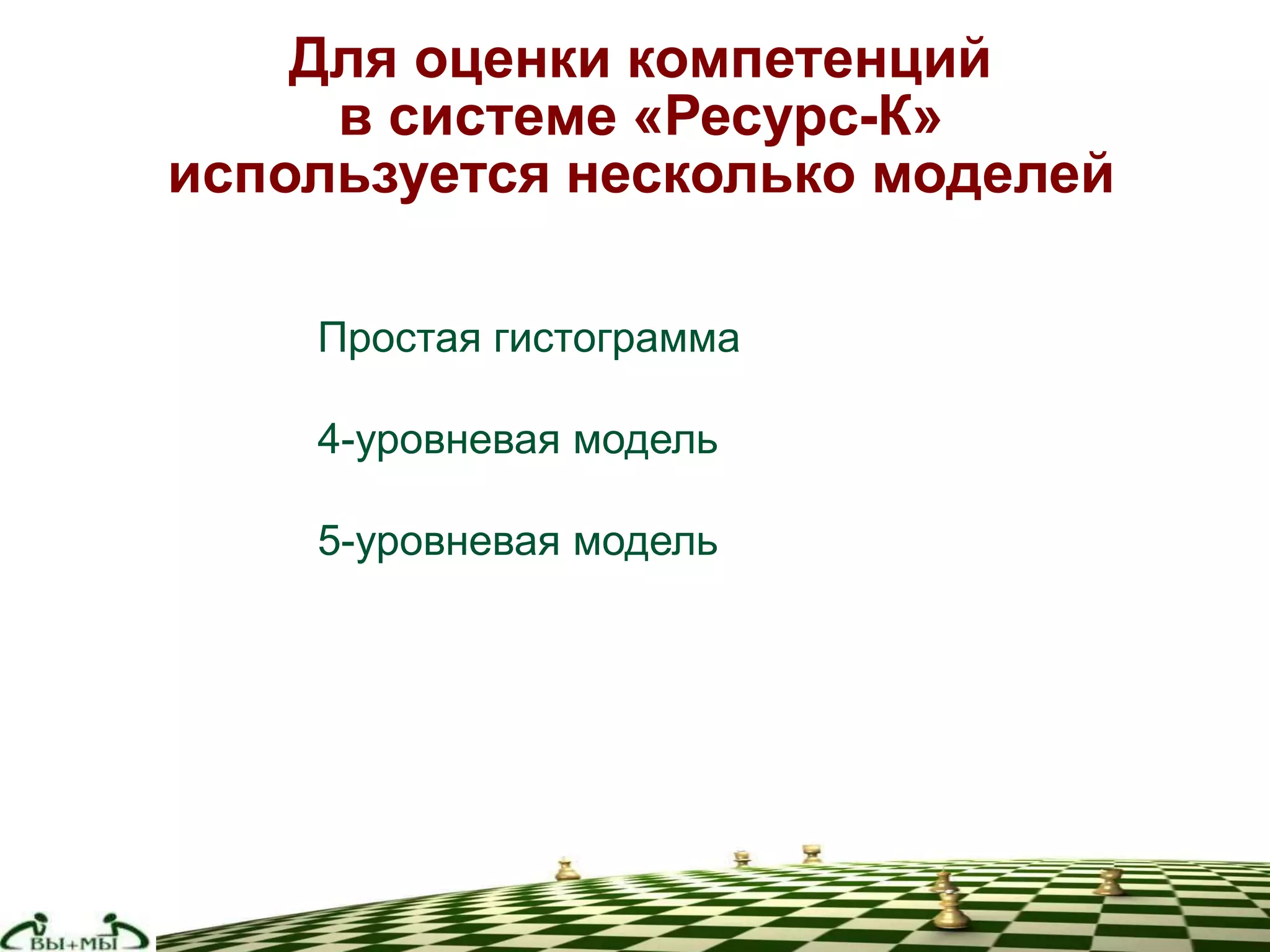 Для оценки компетенций в системе «Ресурс-К» используется несколько моделей

Простая гистограмма

4-уровневая модель

5-уровневая модель

ВЫ+МЫ